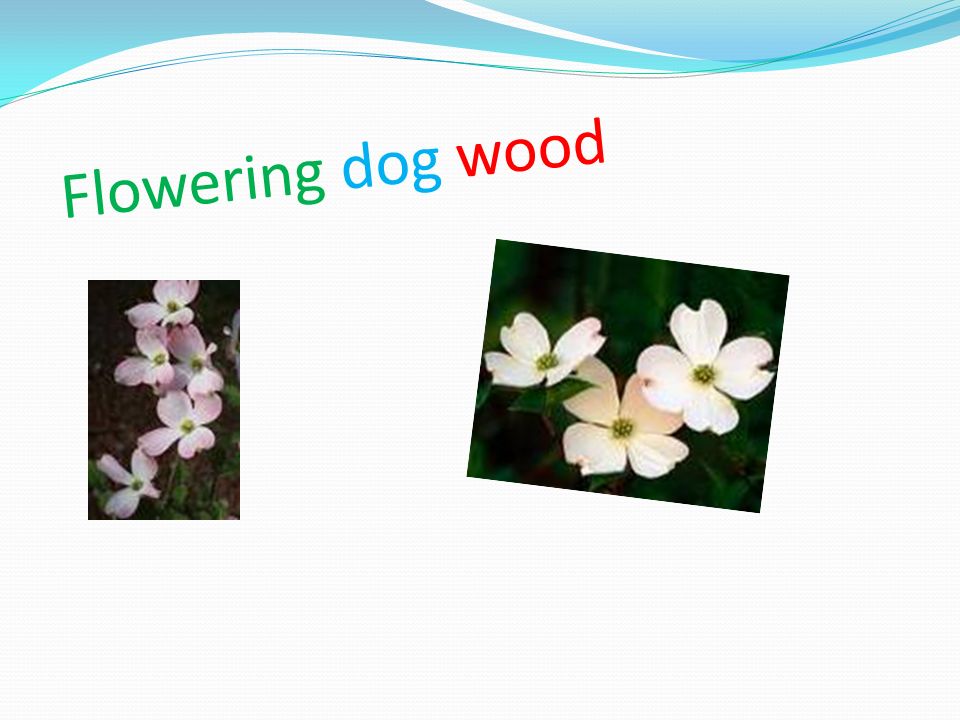 Flowering dog wood